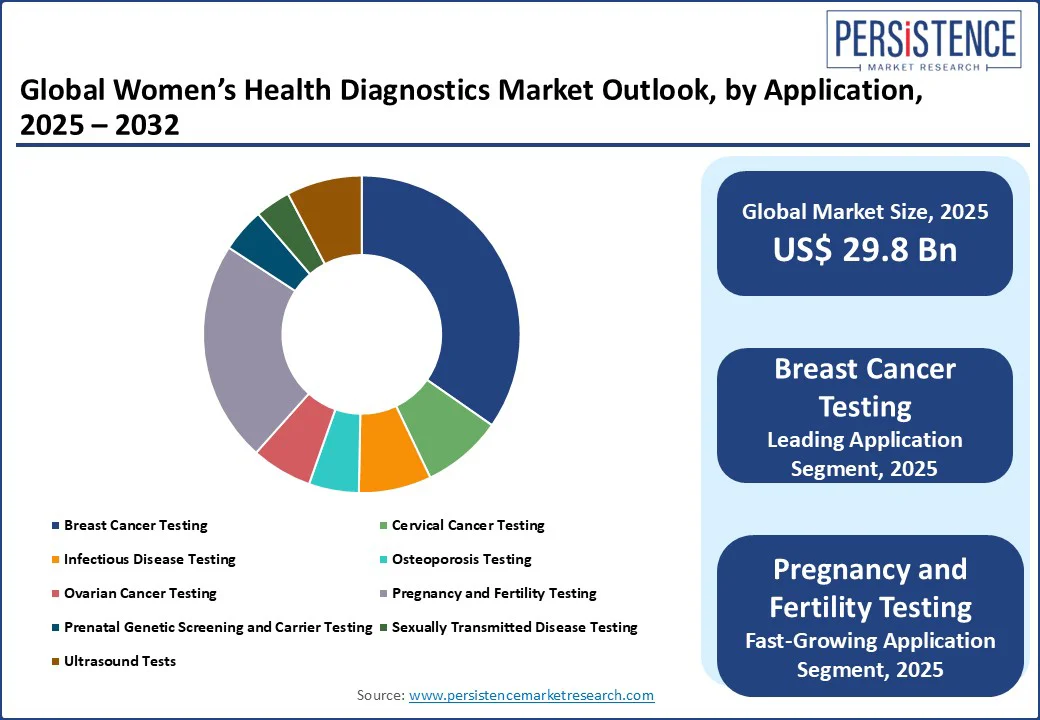 PERSISTENCE
MARKET RESEARCH

Global Women's Health Diagnostics Market Outlook, by Application, 2025 – 2032

Breast Cancer Testing
Cervical Cancer Testing
Infectious Disease Testing
Osteoporosis Testing
Ovarian Cancer Testing
Pregnancy and Fertility Testing
Prenatal Genetic Screening and Carrier Testing
Sexually Transmitted Disease Testing
Ultrasound Tests

Global Market Size, 2025
US$ 29.8 Bn

Breast Cancer Testing
Leading Application Segment, 2025

Pregnancy and Fertility Testing
Fast-Growing Application Segment, 2025

Source: www.persistencemarketresearch.com